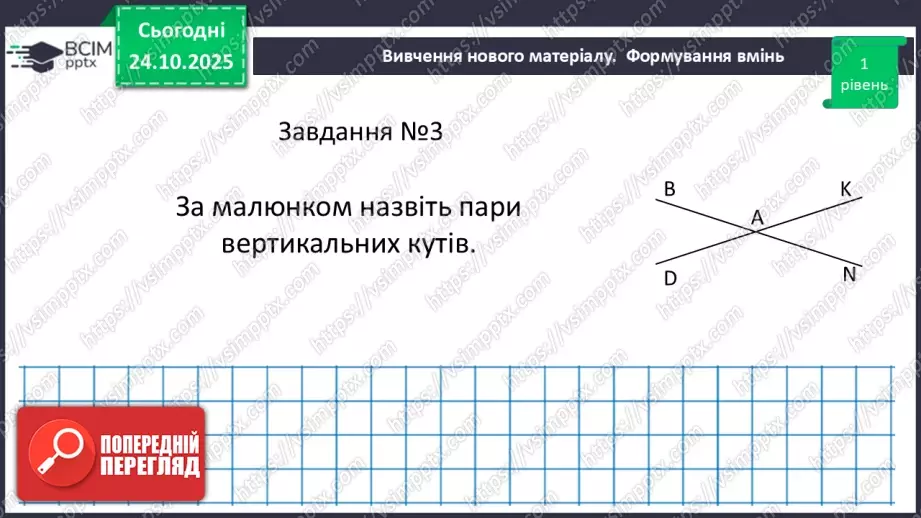 ВСІМ pptx

Сьогодні 24.10.2025

Вивчення нового матеріалу. Формування вмінь

1 рівень

Завдання №3

За малюнком назвіть пари вертикальних кутів.

B K A D N

ПОПЕРЕДНІЙ ПЕРЕГЛЯД

https://vsimpptx.com